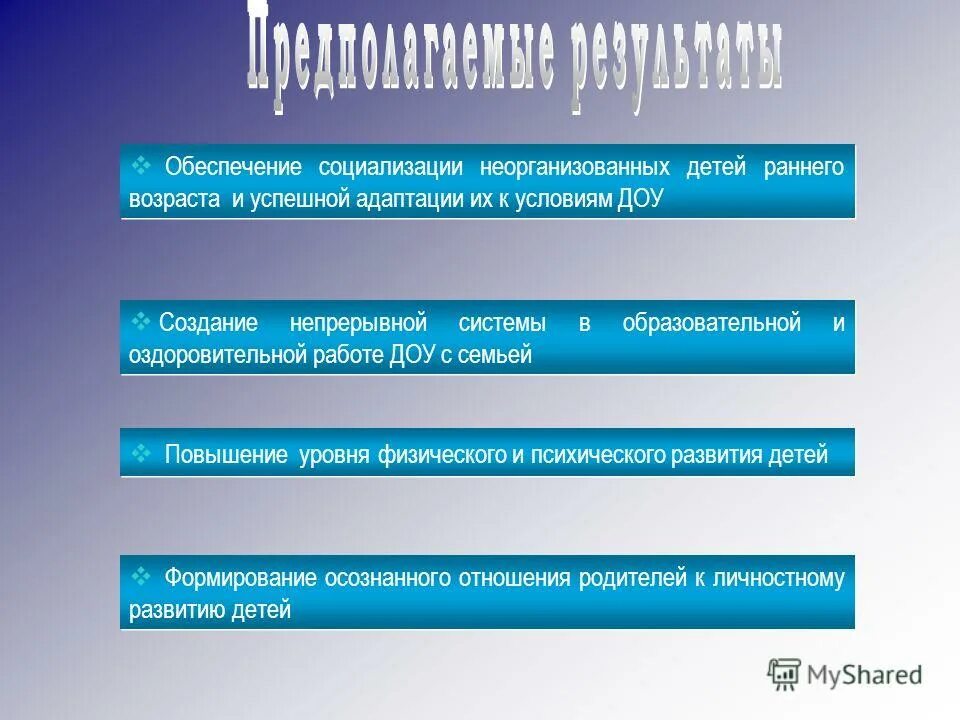 Предполагаемые результаты

❖ Обеспечение социализации неорганизованных детей раннего возраста и успешной адаптации их к условиям ДОУ

❖ Создание непрерывной системы в образовательной и оздоровительной работе ДОУ с семьей

❖ Повышение уровня физического и психического развития детей

❖ Формирование осознанного отношения родителей к личностному развитию детей

MyShared